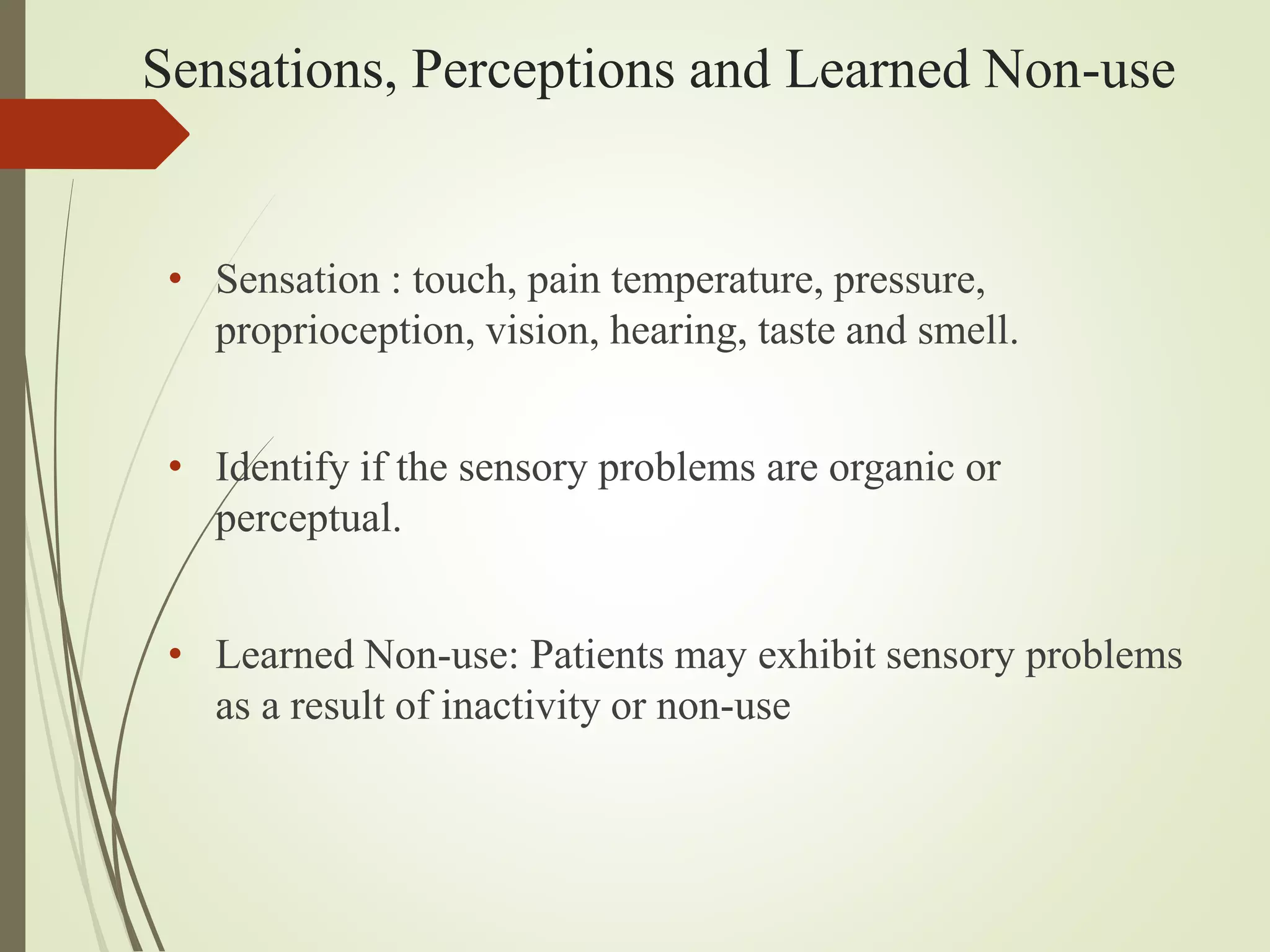 Sensations, Perceptions and Learned Non-use

• Sensation : touch, pain temperature, pressure, proprioception, vision, hearing, taste and smell.

• Identify if the sensory problems are organic or perceptual.

• Learned Non-use: Patients may exhibit sensory problems as a result of inactivity or non-use